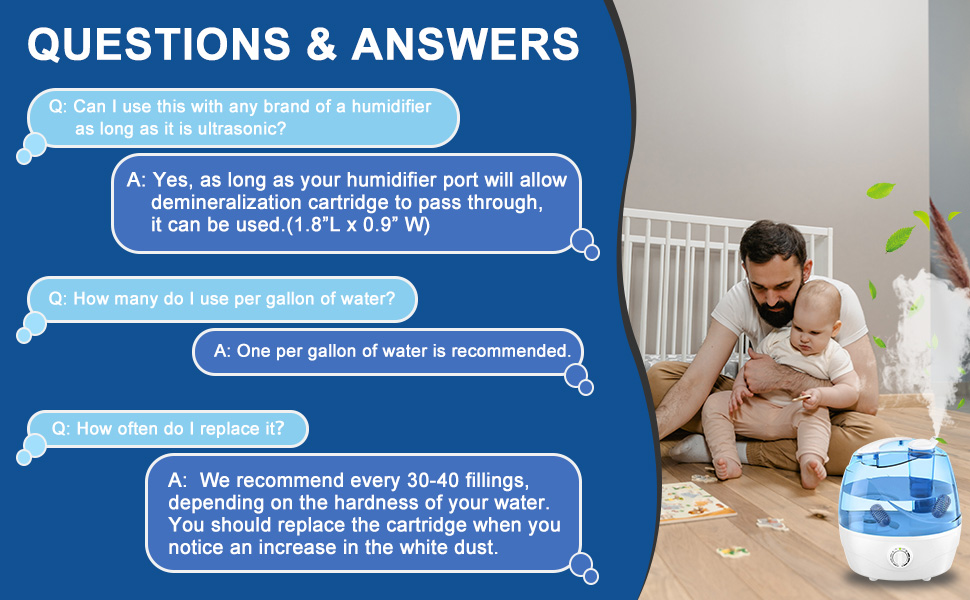 QUESTIONS & ANSWERS

Q: Can I use this with any brand of a humidifier as long as it is ultrasonic?

A: Yes, as long as your humidifier port will allow demineralization cartridge to pass through, it can be used.(1.8"L x 0.9" W)

Q: How many do I use per gallon of water?

A: One per gallon of water is recommended.

Q: How often do I replace it?

A: We recommend every 30-40 fillings, depending on the hardness of your water. You should replace the cartridge when you notice an increase in the white dust.